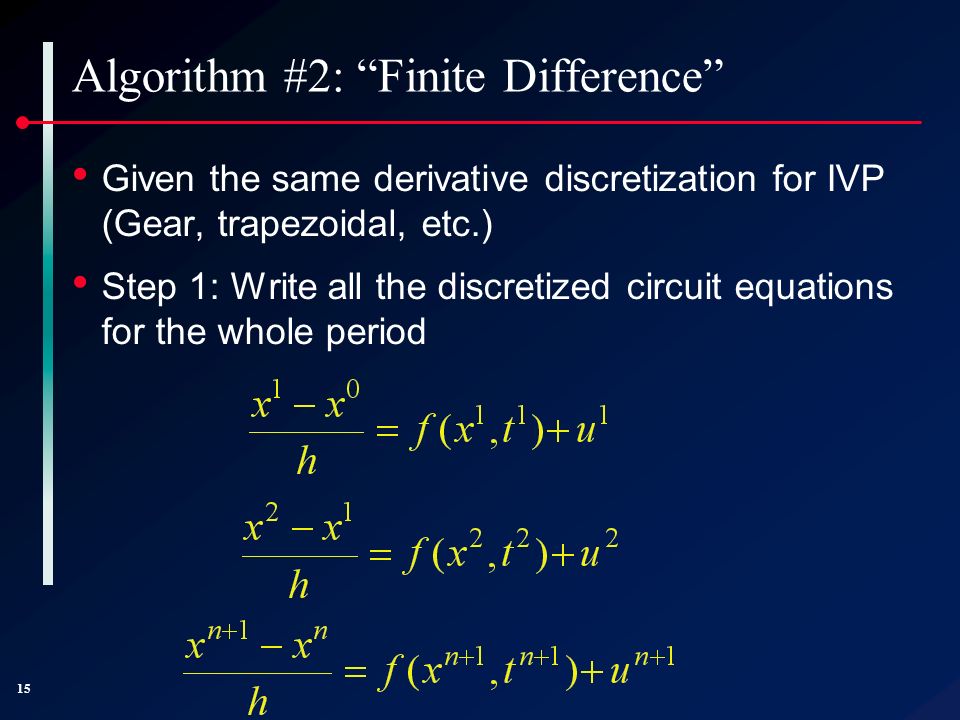 Algorithm #2: “Finite Difference”

• Given the same derivative discretization for IVP (Gear, trapezoidal, etc.)

• Step 1: Write all the discretized circuit equations for the whole period

$\frac{x^1 - x^0}{h} = f(x^1, t^1) + u^1$

$\frac{x^2 - x^1}{h} = f(x^2, t^2) + u^2$

$\frac{x^{n+1} - x^n}{h} = f(x^{n+1}, t^{n+1}) + u^{n+1}$

15